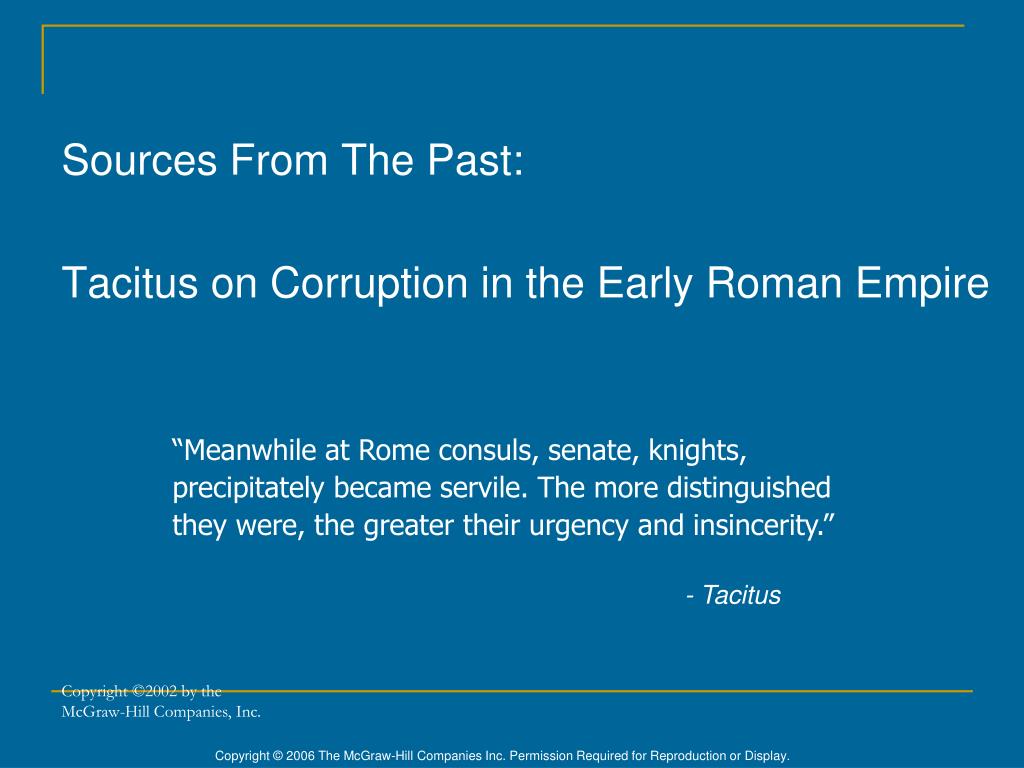 Sources From The Past:

Tacitus on Corruption in the Early Roman Empire

“Meanwhile at Rome consuls, senate, knights, precipitately became servile. The more distinguished they were, the greater their urgency and insincerity.”

- Tacitus

Copyright ©2002 by the McGraw-Hill Companies, Inc.

Copyright © 2006 The McGraw-Hill Companies Inc. Permission Required for Reproduction or Display.